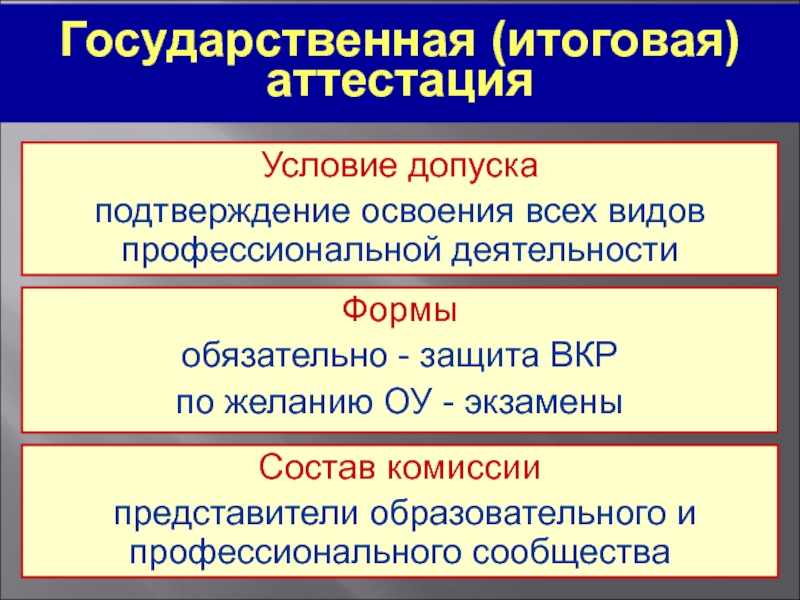 Государственная (итоговая) аттестация

Условие допуска

подтверждение освоения всех видов профессиональной деятельности

Формы

обязательно - защита ВКР

по желанию ОУ - экзамены

Состав комиссии

представители образовательного и профессионального сообщества